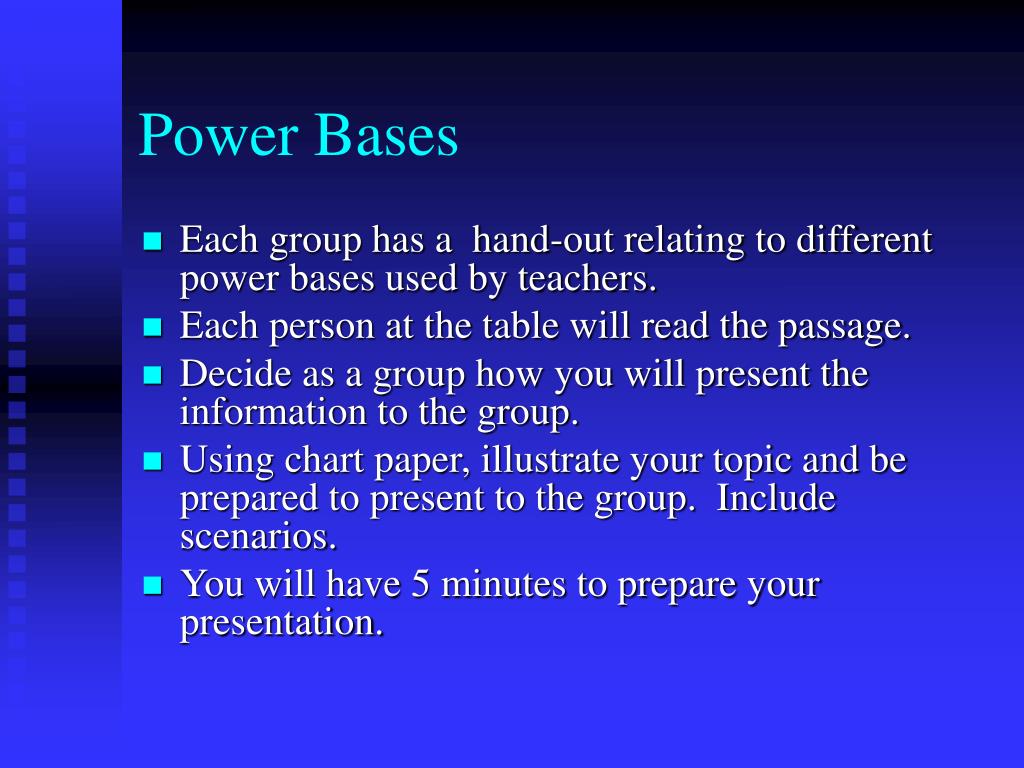 Power Bases

- Each group has a hand-out relating to different power bases used by teachers.
- Each person at the table will read the passage.
- Decide as a group how you will present the information to the group.
- Using chart paper, illustrate your topic and be prepared to present to the group. Include scenarios.
- You will have 5 minutes to prepare your presentation.